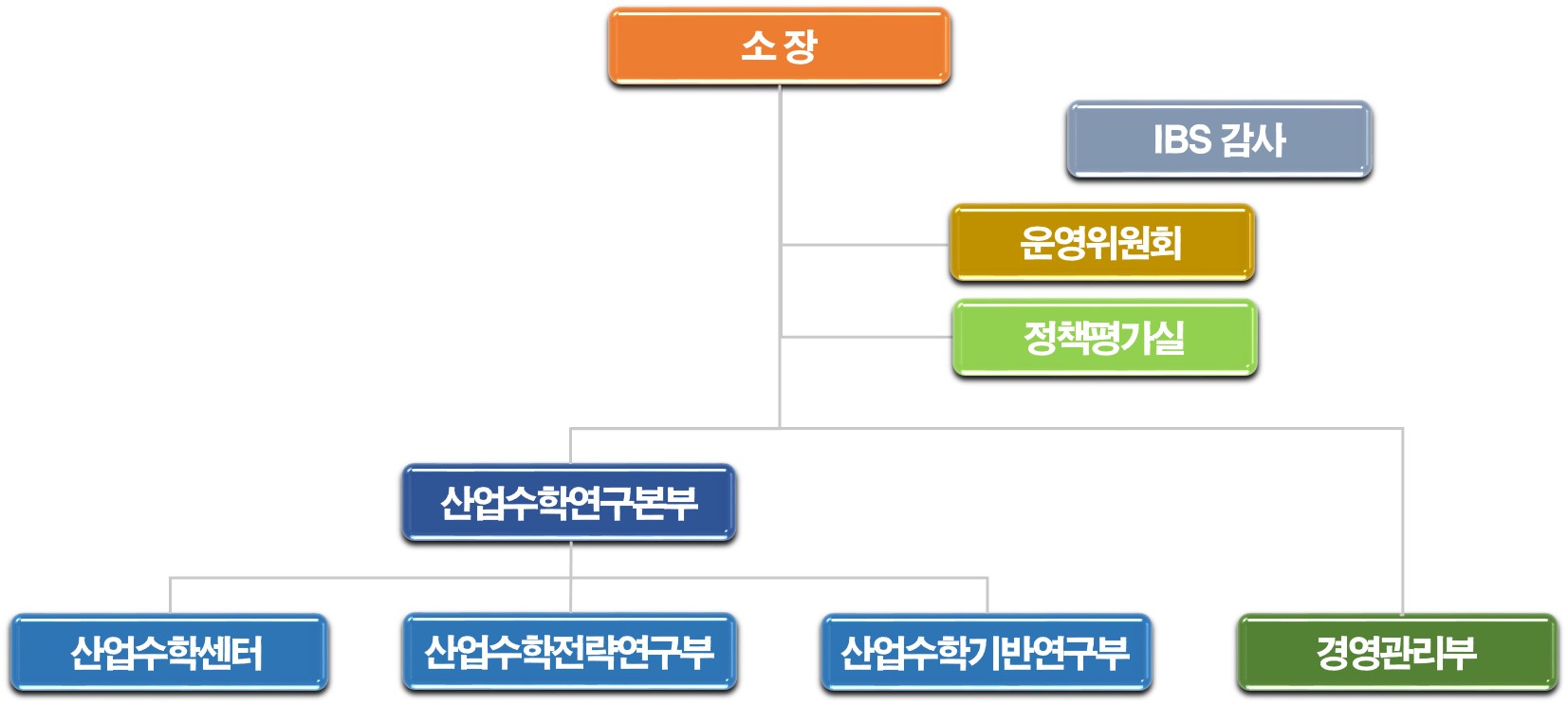 소 장

IBS 감사

운영위원회

정책평가실

산업수학연구본부

산업수학센터

산업수학전략연구부

산업수학기반연구부

경영관리부